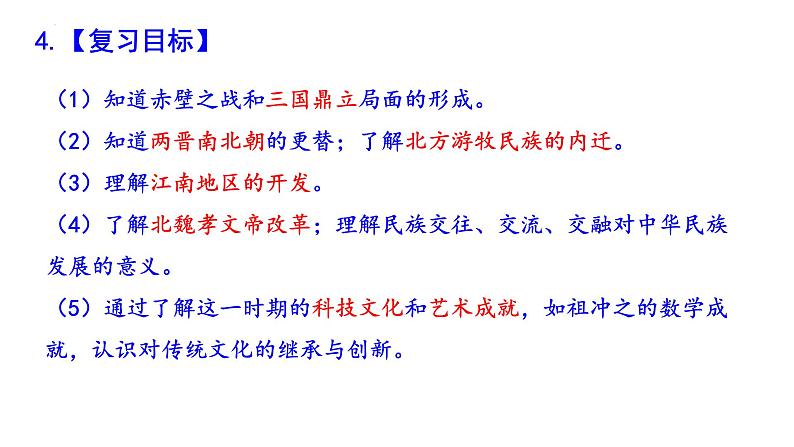 4.【复习目标】

（1）知道赤壁之战和三国鼎立局面的形成。

（2）知道两晋南北朝的更替；了解北方游牧民族的内迁。

（3）理解江南地区的开发。

（4）了解北魏孝文帝改革；理解民族交往、交流、交融对中华民族发展的意义。

（5）通过了解这一时期的科技文化和艺术成就，如祖冲之的数学成就，认识对传统文化的继承与创新。